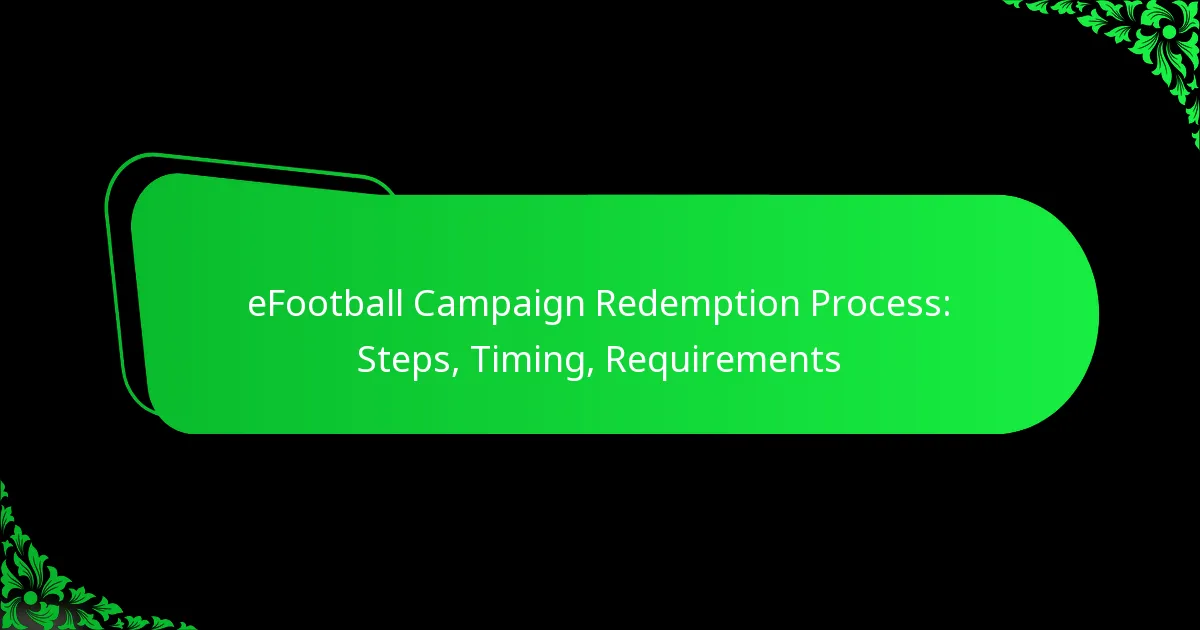 eFootball Campaign Redemption Process: Steps, Timing, Requirements